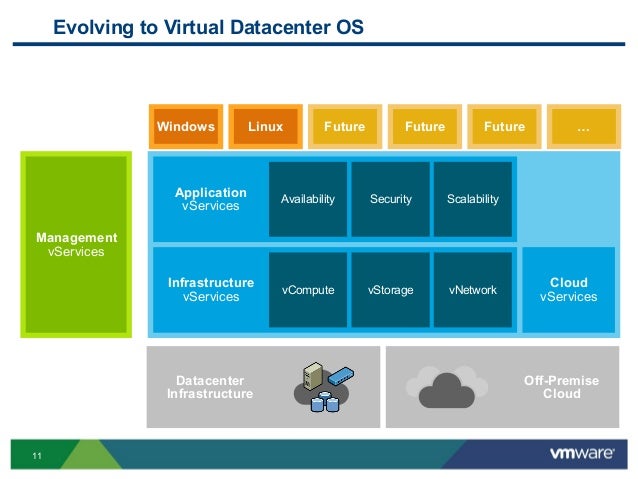 Evolving to Virtual Datacenter OS

Windows
Linux
Future
Future
Future
…

Management vServices

Application vServices
Availability
Security
Scalability

Infrastructure vServices
vCompute
vStorage
vNetwork

Cloud vServices

Datacenter Infrastructure

Off-Premise Cloud

11

vmware